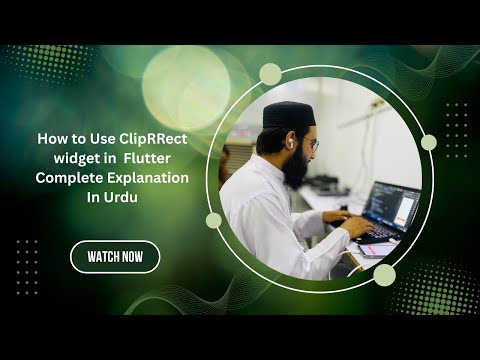 How to Use ClipRRect widget in Flutter Complete Explanation In Urdu

WATCH NOW